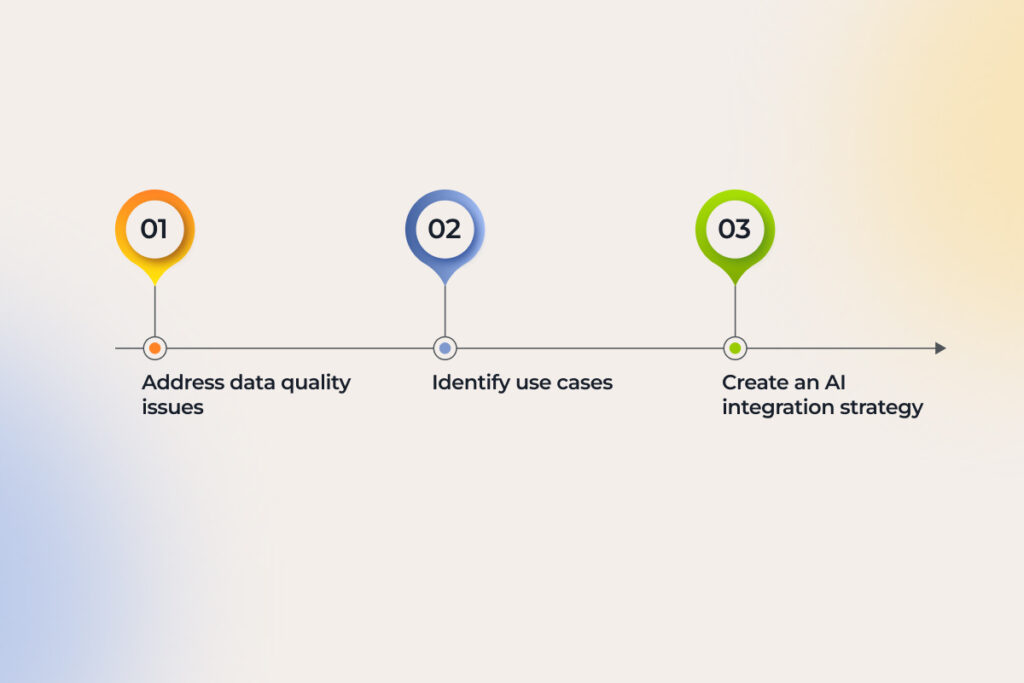 01

Address data quality issues

02

Identify use cases

03

Create an AI integration strategy